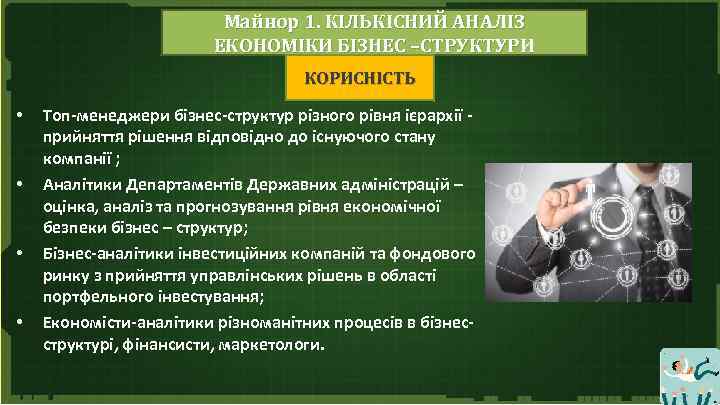 Майнор 1. КІЛЬКІСНИЙ АНАЛІЗ ЕКОНОМІКИ БІЗНЕС –СТРУКТУРИ

КОРИСНІСТЬ

• Топ-менеджери бізнес-структур різного рівня ієрархії - прийняття рішення відповідно до існуючого стану компанії ;

• Аналітики Департаментів Державних адміністрацій – оцінка, аналіз та прогнозування рівня економічної безпеки бізнес – структур;

• Бізнес-аналітики інвестиційних компаній та фондового ринку з прийняття управлінських рішень в області портфельного інвестування;

• Економісти-аналітики різноманітних процесів в бізнес-структурі, фінансисти, маркетологи.